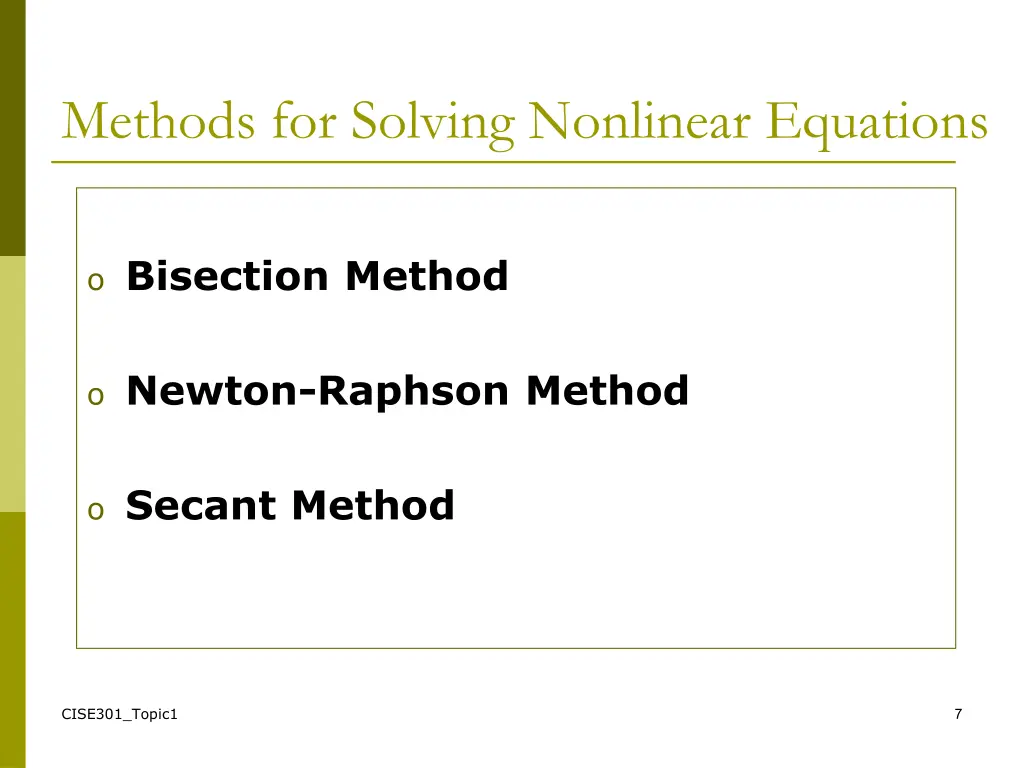 Methods for Solving Nonlinear Equations

o Bisection Method

o Newton-Raphson Method

o Secant Method

CISE301_Topic1

7